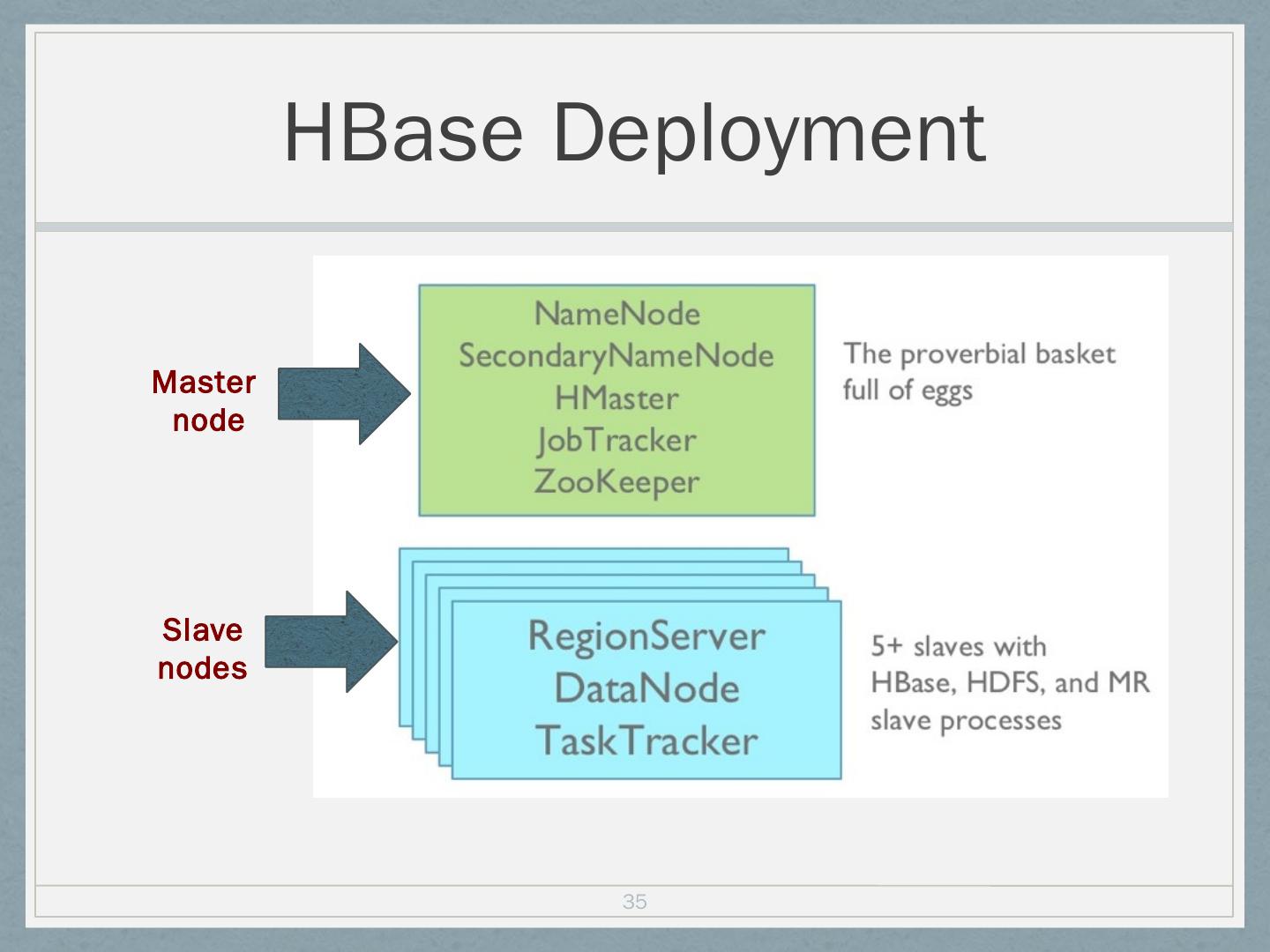 HBase Deployment

Master node

NameNode
SecondaryNameNode
HMaster
JobTracker
ZooKeeper

The proverbial basket full of eggs

Slave nodes

RegionServer
DataNode
TaskTracker

5+ slaves with HBase, HDFS, and MR slave processes

35